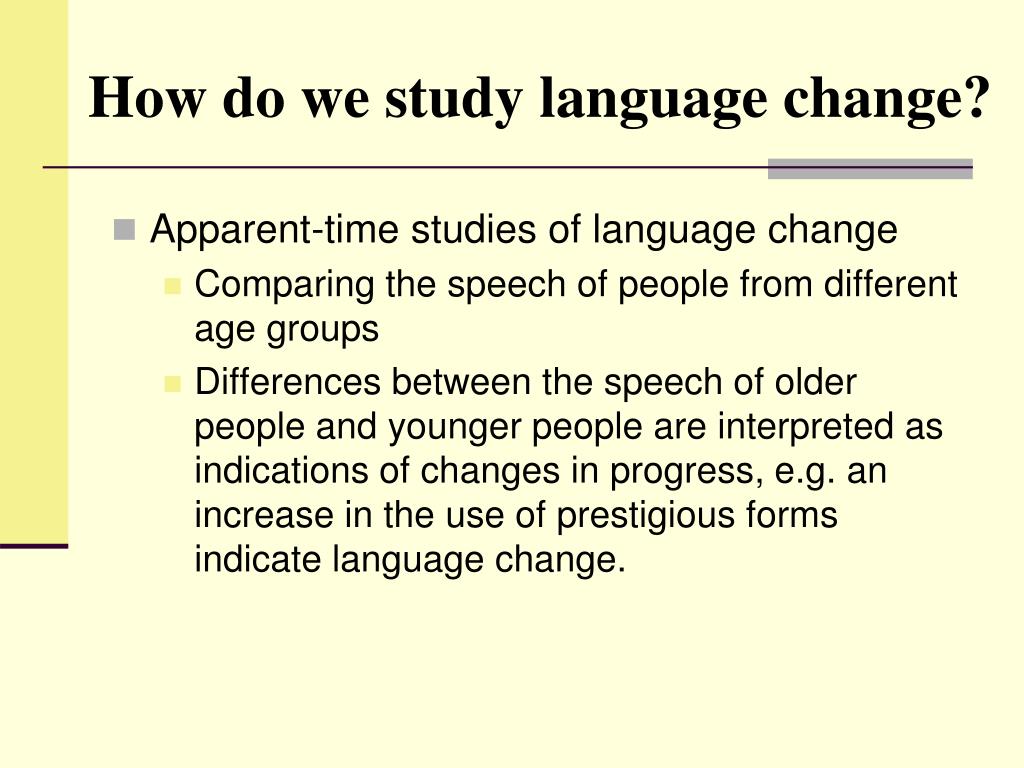 How do we study language change?

Apparent-time studies of language change

Comparing the speech of people from different age groups

Differences between the speech of older people and younger people are interpreted as indications of changes in progress, e.g. an increase in the use of prestigious forms indicate language change.